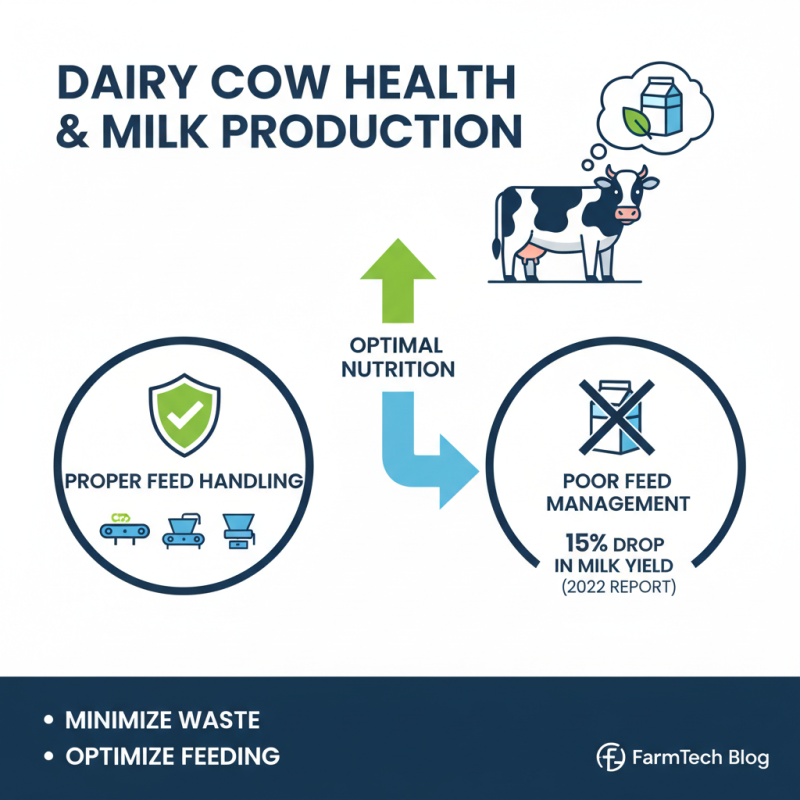 DAIRY COW HEALTH & MILK PRODUCTION

OPTIMAL NUTRITION

PROPER FEED HANDLING

POOR FEED MANAGEMENT

15% DROP IN MILK YIELD (2022 REPORT)

• MINIMIZE WASTE
• OPTIMIZE FEEDING

FarmTech Blog